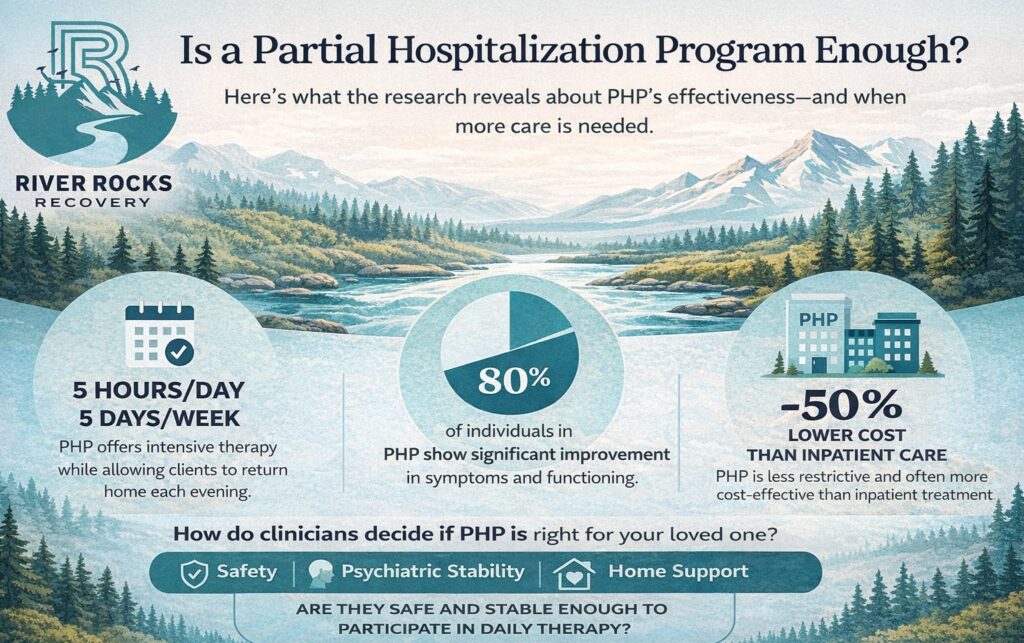 RIVER ROCKS RECOVERY

Is a Partial Hospitalization Program Enough?

Here's what the research reveals about PHP's effectiveness—and when more care is needed.

5 HOURS/DAY
5 DAYS/WEEK
PHP offers intensive therapy while allowing clients to return home each evening.

80%
of individuals in PHP show significant improvement in symptoms and functioning.

PHP

-50%
LOWER COST THAN INPATIENT CARE
PHP is less restrictive and often more cost-effective than inpatient treatment

How do clinicians decide if PHP is right for your loved one?

Safety | Psychiatric Stability | Home Support

ARE THEY SAFE AND STABLE ENOUGH TO PARTICIPATE IN DAILY THERAPY?